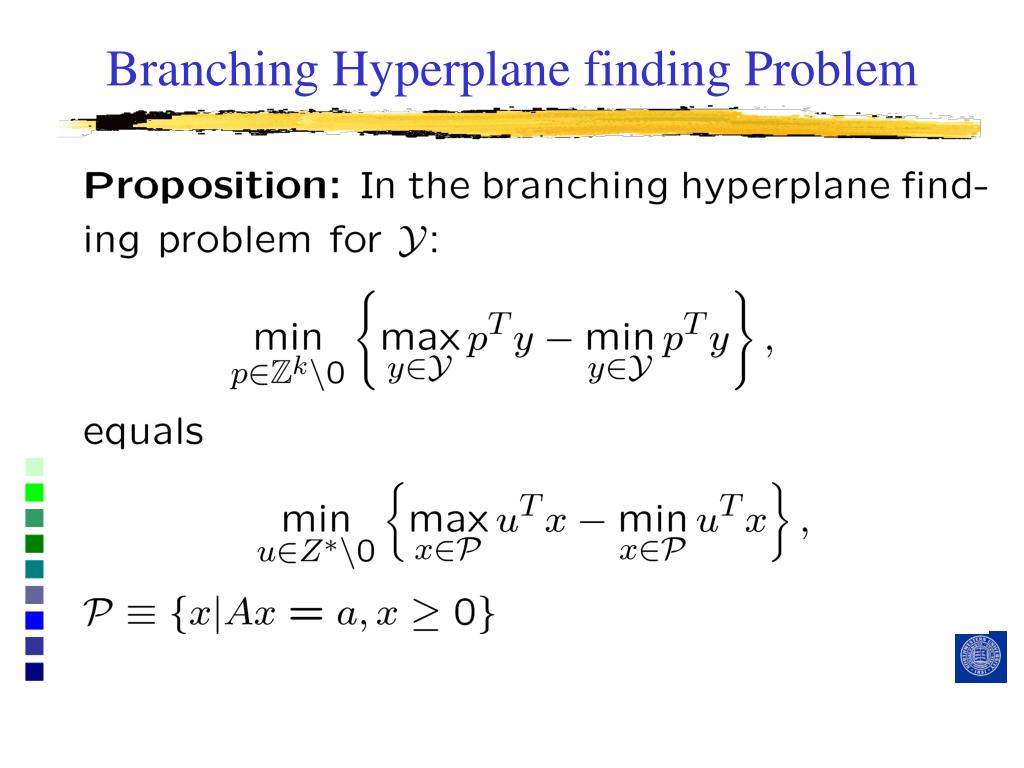 Branching Hyperplane finding Problem

**Proposition:** In the branching hyperplane finding problem for $\mathcal{Y}$:

$$\min_{p \in \mathbb{Z}^k \setminus 0} \left\{ \max_{y \in \mathcal{Y}} p^T y - \min_{y \in \mathcal{Y}} p^T y \right\},$$

equals

$$\min_{u \in Z^* \setminus 0} \left\{ \max_{x \in \mathcal{P}} u^T x - \min_{x \in \mathcal{P}} u^T x \right\},$$

$\mathcal{P} \equiv \{x | Ax = a, x \geq 0\}$